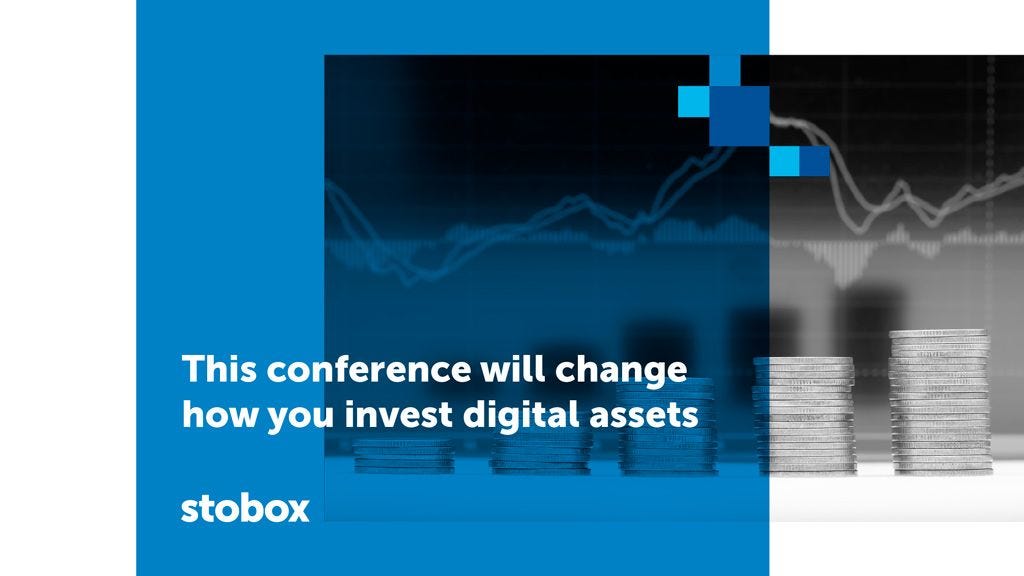 This conference will change how you invest digital assets

stobox